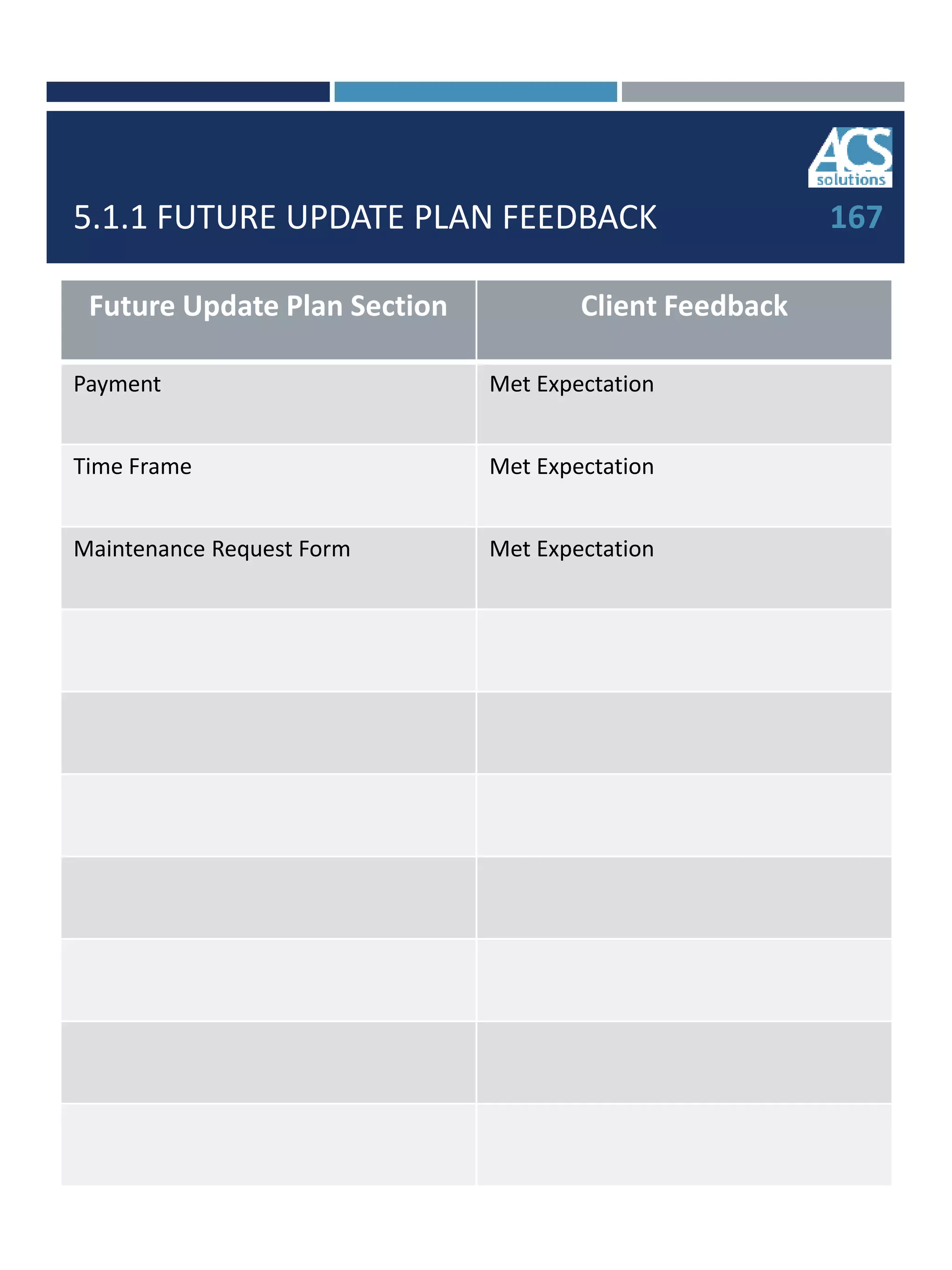 ACS solutions

5.1.1 FUTURE UPDATE PLAN FEEDBACK

167

| Future Update Plan Section | Client Feedback |
|---|---|
| Payment | Met Expectation |
| Time Frame | Met Expectation |
| Maintenance Request Form | Met Expectation |
| | |
| | |
| | |
| | |
| | |
| | |
| | |